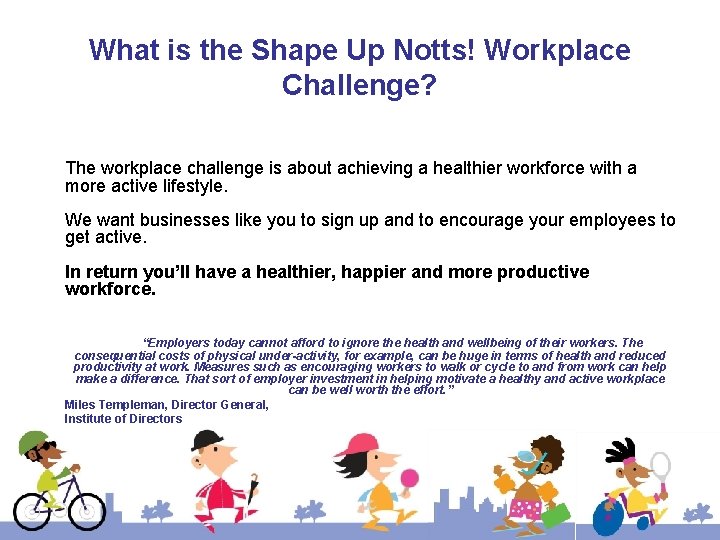 What is the Shape Up Notts! Workplace Challenge?

The workplace challenge is about achieving a healthier workforce with a more active lifestyle.

We want businesses like you to sign up and to encourage your employees to get active.

In return you'll have a healthier, happier and more productive workforce.

"Employers today cannot afford to ignore the health and wellbeing of their workers. The consequential costs of physical under-activity, for example, can be huge in terms of health and reduced productivity at work. Measures such as encouraging workers to walk or cycle to and from work can help make a difference. That sort of employer investment in helping motivate a healthy and active workplace can be well worth the effort."

Miles Templeman, Director General, Institute of Directors